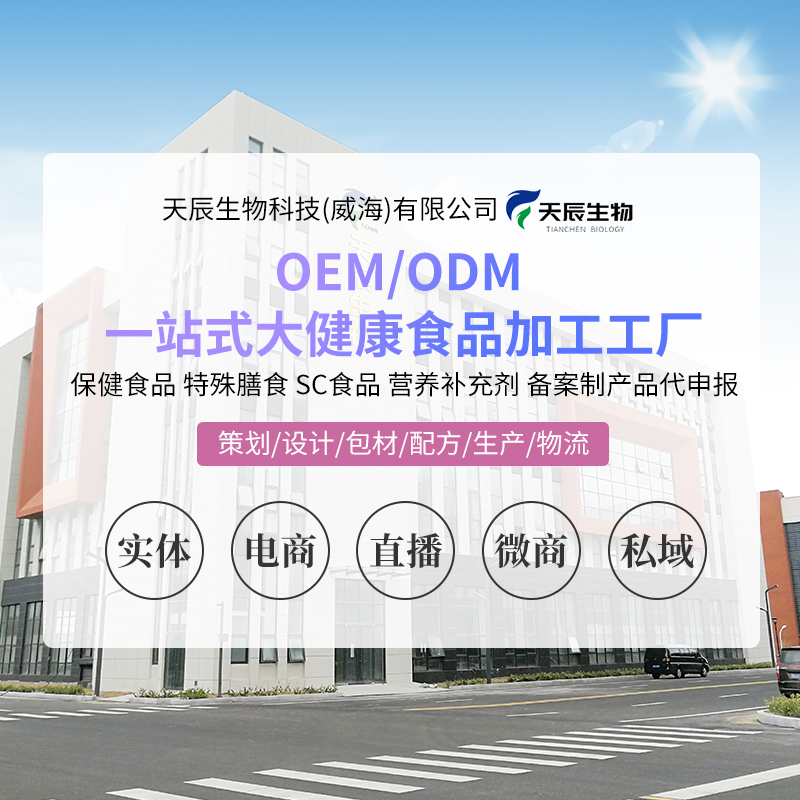 天辰生物科技(威海)有限公司 天辰生物 TIANCHEN BIOLOGY

OEM/ODM
一站式大健康食品加工工厂

保健食品 特殊膳食 SC食品 营养补充剂 备案制产品代申报

策划/设计/包材/配方/生产/物流

实体 电商 直播 微商 私域